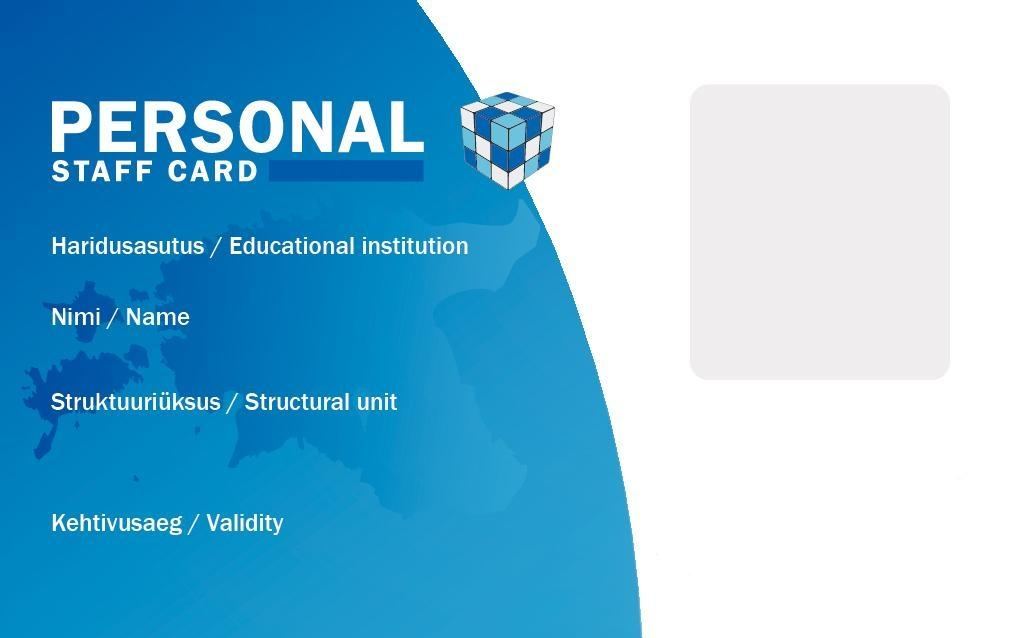 PERSONAL
STAFF CARD

Haridusasutus / Educational institution

Nimi / Name

Struktuuriüksus / Structural unit

Kehtivusaeg / Validity